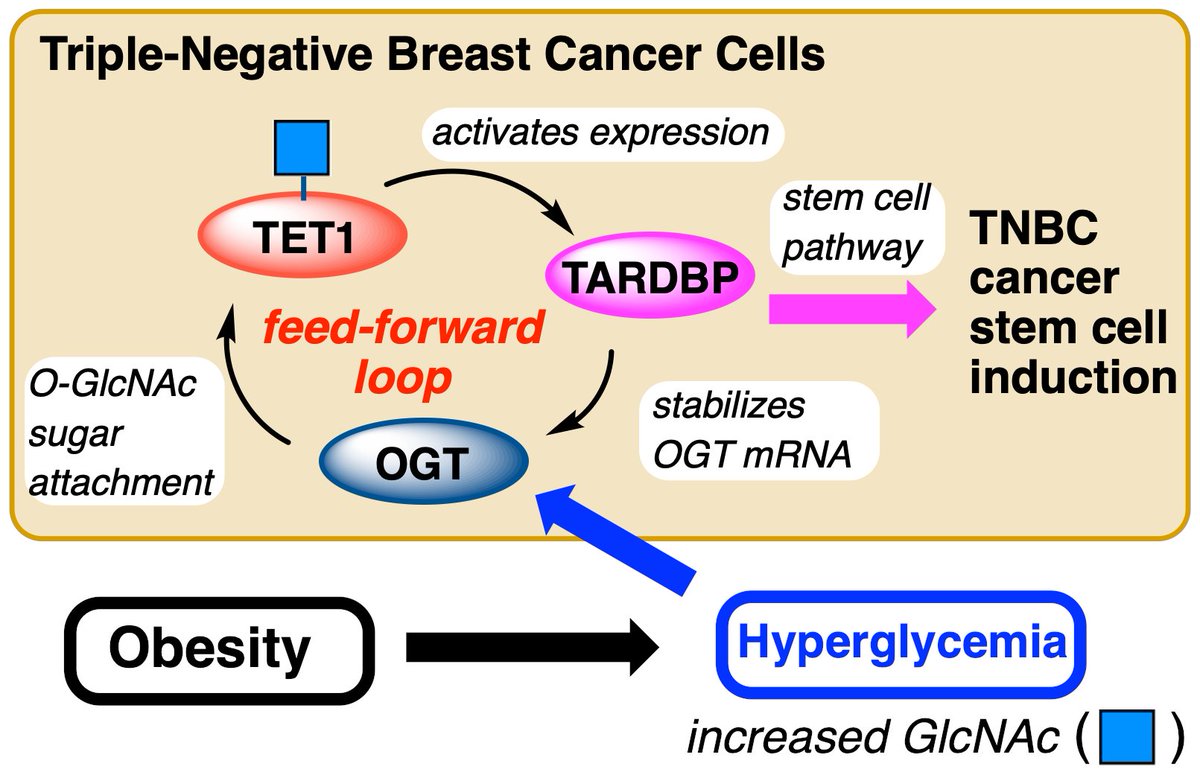 Triple-Negative Breast Cancer Cells

activates expression

TET1

TARDBP

stem cell pathway

TNBC cancer stem cell induction

feed-forward loop

O-GlcNAc sugar attachment

OGT

stabilizes OGT mRNA

Obesity

Hyperglycemia

increased GlcNAc ( )